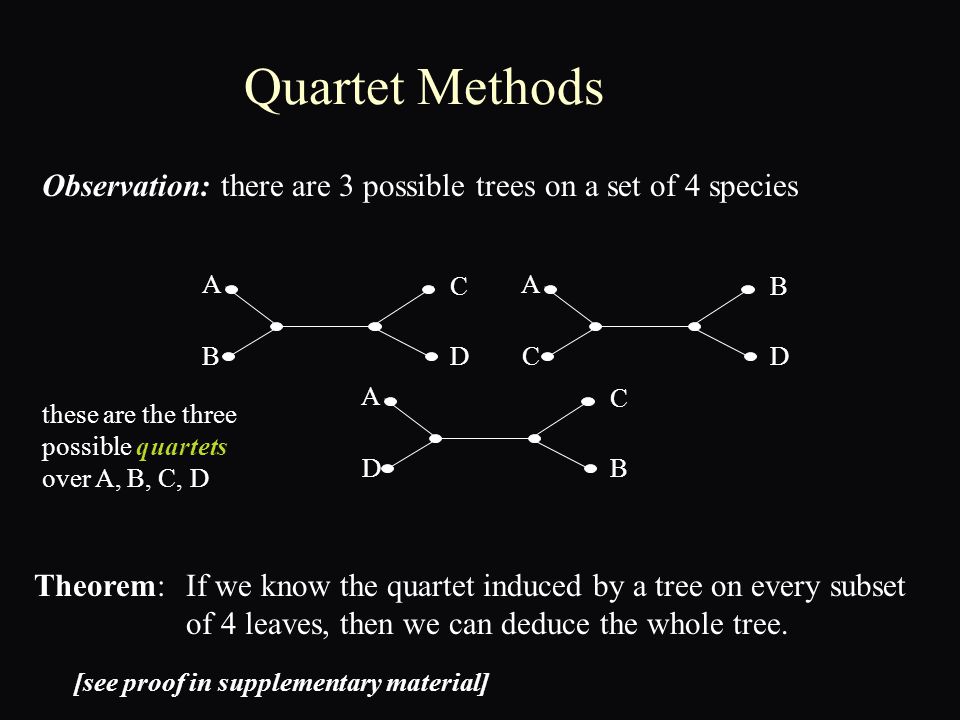 Quartet Methods

Observation: there are 3 possible trees on a set of 4 species

A B C D

A C B D

these are the three possible quartets over A, B, C, D

A D C B

Theorem: If we know the quartet induced by a tree on every subset of 4 leaves, then we can deduce the whole tree.

[see proof in supplementary material]